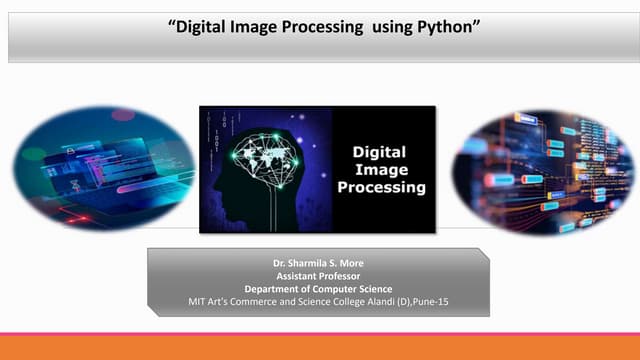 “Digital Image Processing using Python”

Digital Image Processing

Dr. Sharmila S. More
Assistant Professor
Department of Computer Science
MIT Art's Commerce and Science College Alandi (D),Pune-15